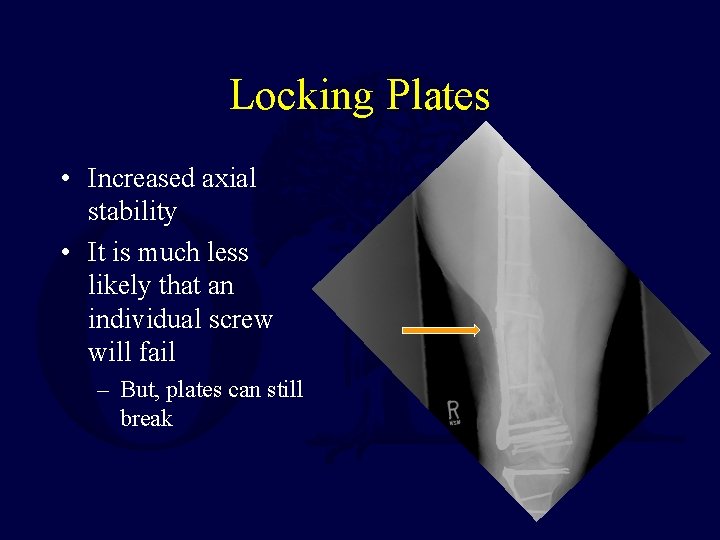 Locking Plates

• Increased axial stability
• It is much less likely that an individual screw will fail
  – But, plates can still break

R